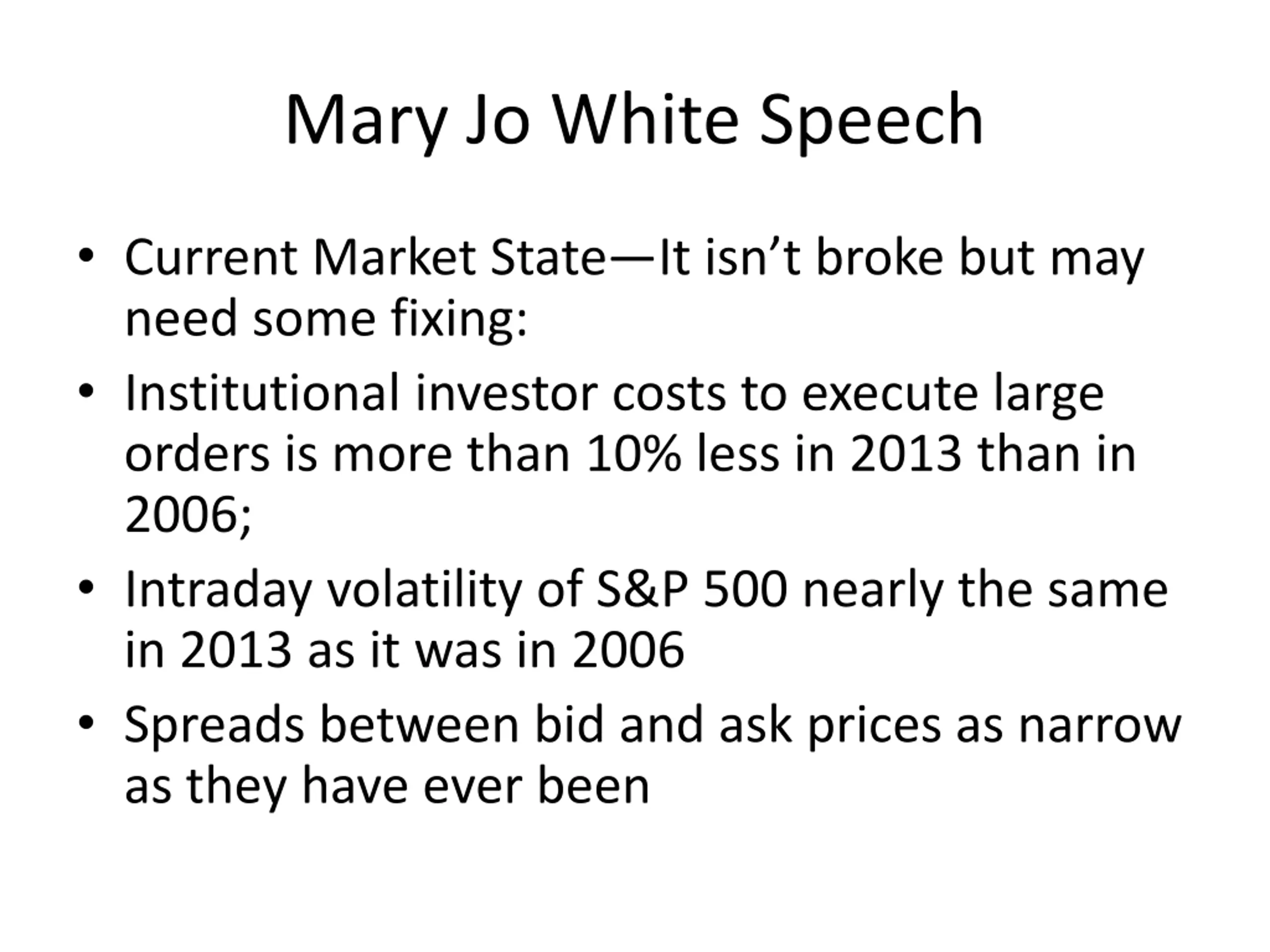 Mary Jo White Speech

• Current Market State—It isn’t broke but may need some fixing:
• Institutional investor costs to execute large orders is more than 10% less in 2013 than in 2006;
• Intraday volatility of S&P 500 nearly the same in 2013 as it was in 2006
• Spreads between bid and ask prices as narrow as they have ever been